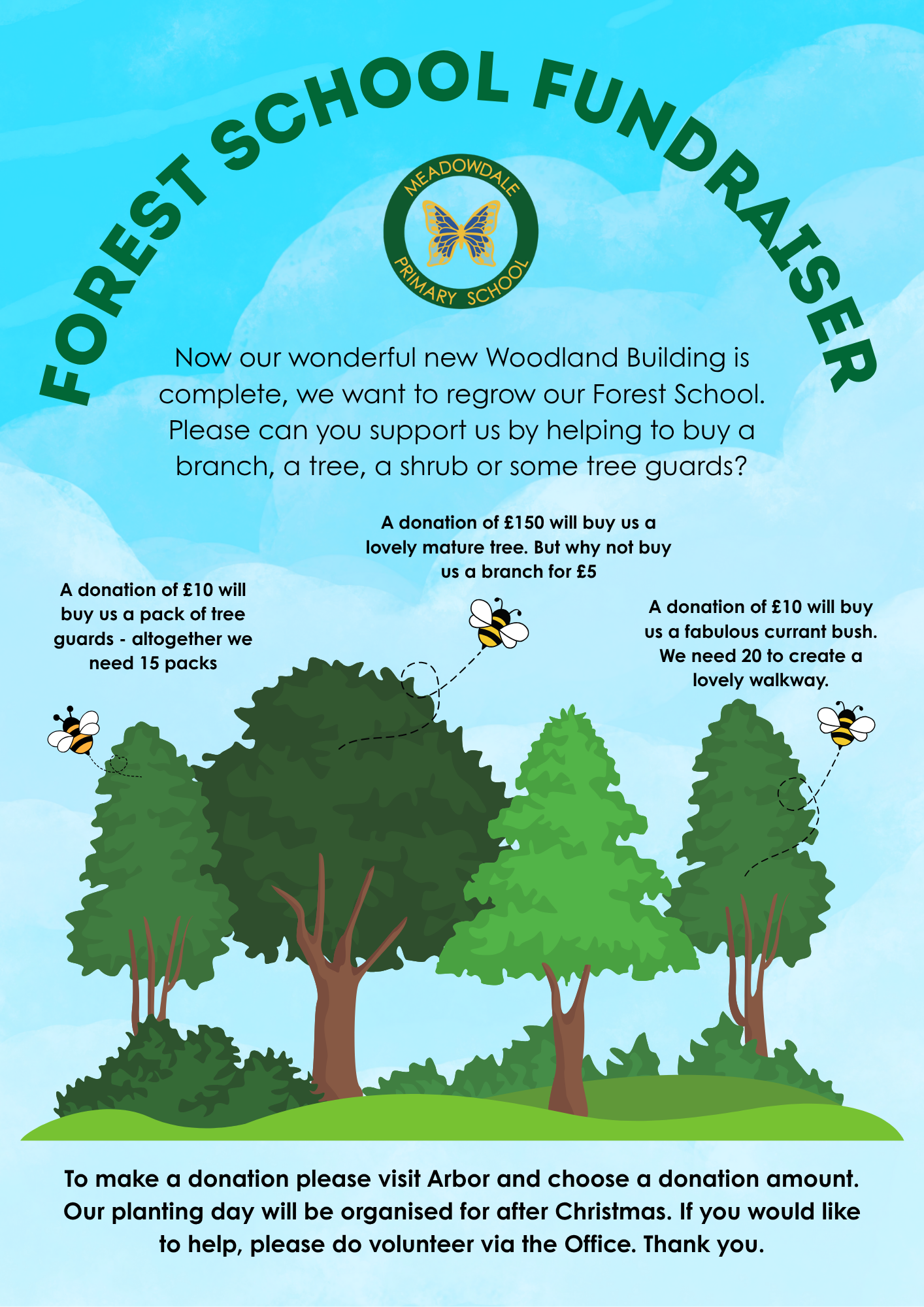 FOREST SCHOOL FUNDRAISER

MEADOWDALE
PRIMARY SCHOOL

Now our wonderful new Woodland Building is complete, we want to regrow our Forest School. Please can you support us by helping to buy a branch, a tree, a shrub or some tree guards?

A donation of £150 will buy us a lovely mature tree. But why not buy us a branch for £5

A donation of £10 will buy us a pack of tree guards - altogether we need 15 packs

A donation of £10 will buy us a fabulous currant bush. We need 20 to create a lovely walkway.

To make a donation please visit Arbor and choose a donation amount. Our planting day will be organised for after Christmas. If you would like to help, please do volunteer via the Office. Thank you.